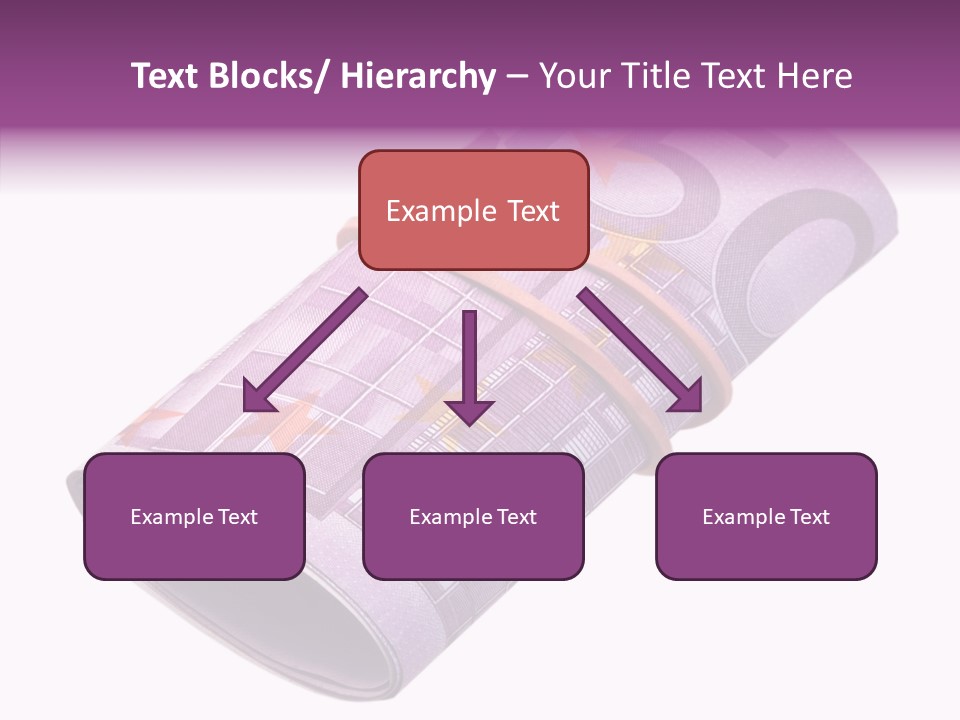 Text Blocks/ Hierarchy – Your Title Text Here

Example Text

Example Text

Example Text

Example Text